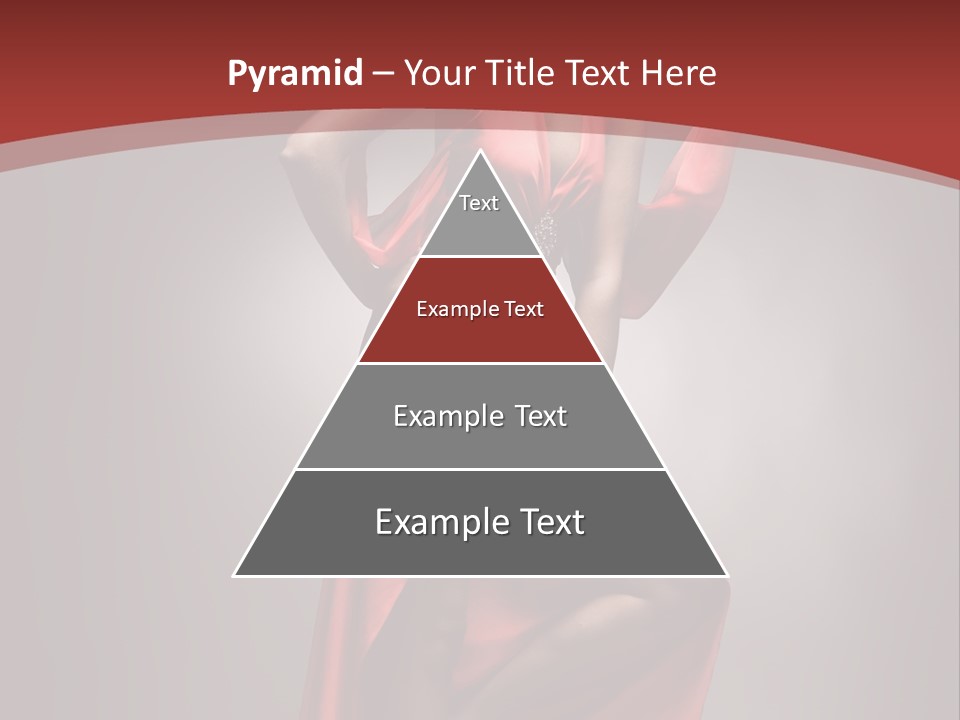 Pyramid – Your Title Text Here

Text

Example Text

Example Text

Example Text